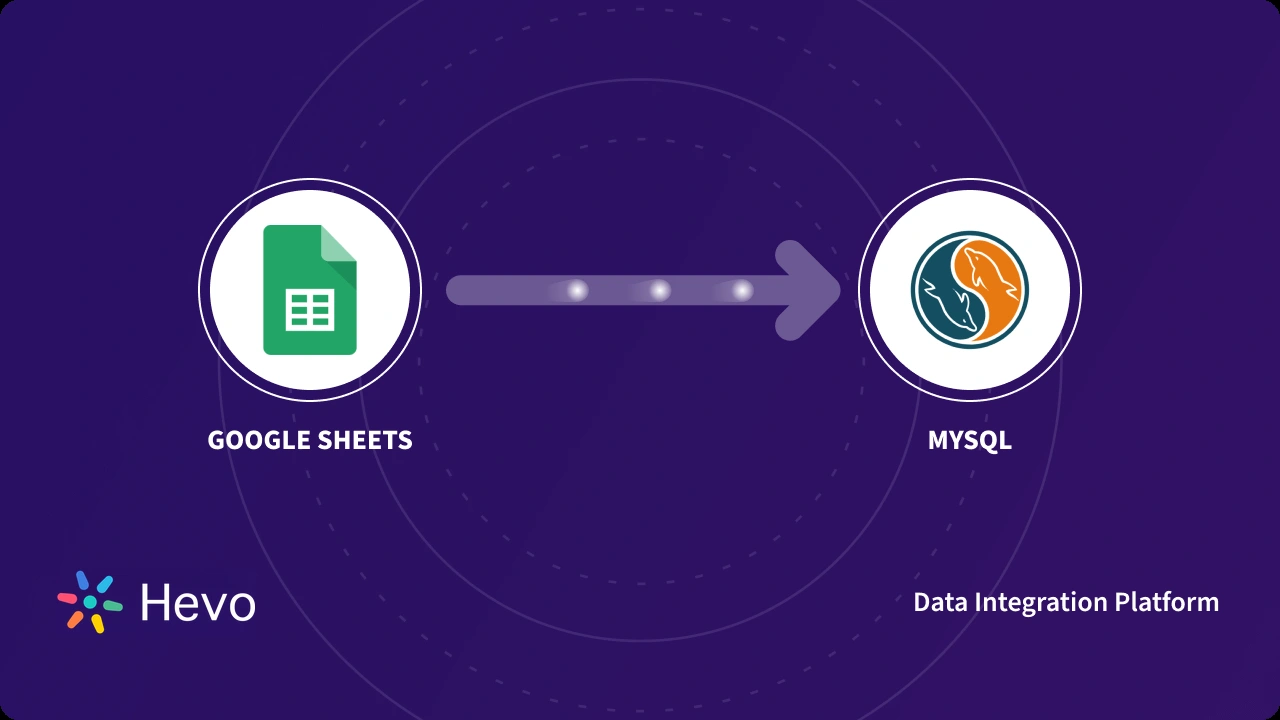 GOOGLE SHEETS

MYSQL

Hevo

Data Integration Platform